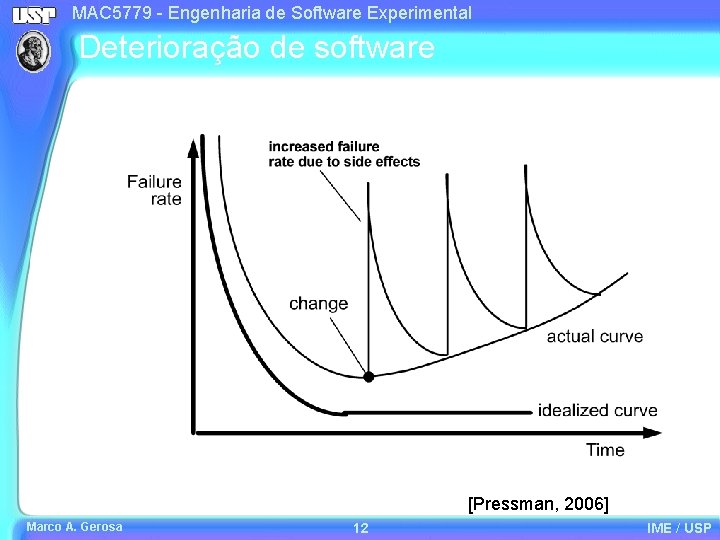 USP

MAC5779 - Engenharia de Software Experimental

Deterioração de software

increased failure rate due to side effects

Failure rate

change

actual curve

idealized curve

Time

[Pressman, 2006]

Marco A. Gerosa

12

IME / USP